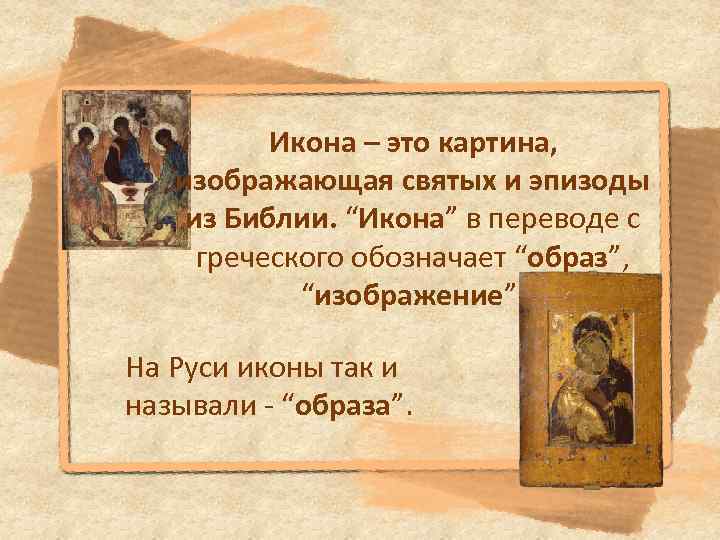 Икона – это картина, изображающая святых и эпизоды из Библии. “Икона” в переводе с греческого обозначает “образ”, “изображение”

На Руси иконы так и называли - “образа”.